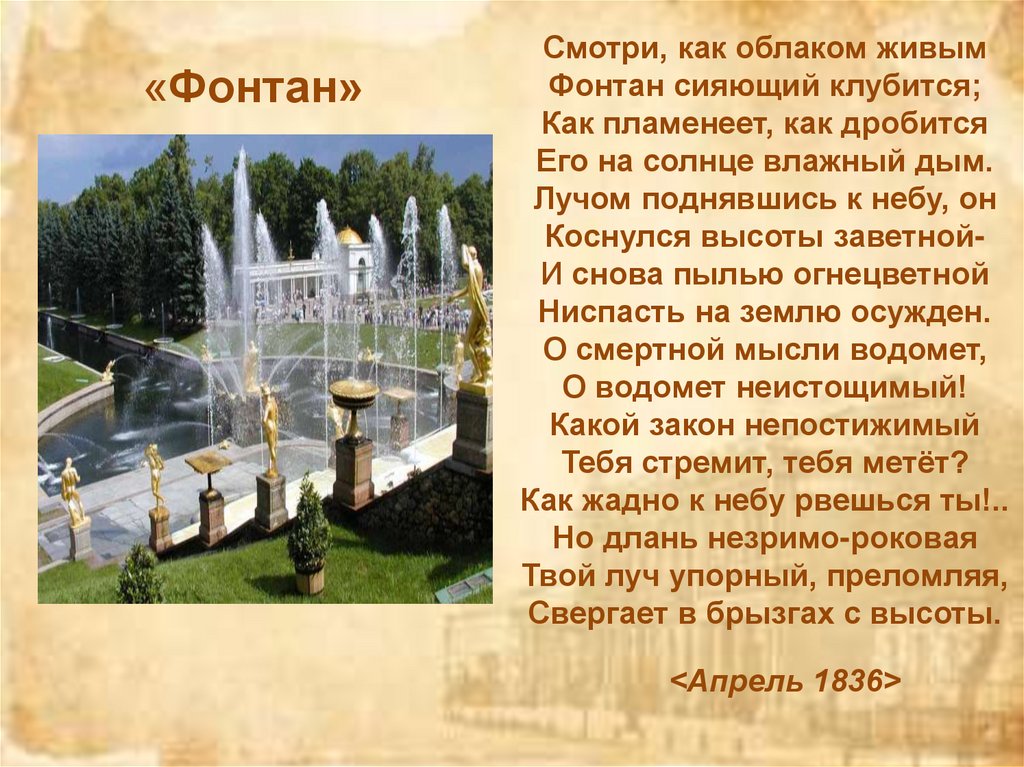 «Фонтан»

Смотри, как облаком живым
Фонтан сияющий клубится;
Как пламенеет, как дробится
Его на солнце влажный дым.
Лучом поднявшись к небу, он
Коснулся высоты заветной-
И снова пылью огнецветной
Ниспасть на землю осужден.
О смертной мысли водомет,
О водомет неистощимый!
Какой закон непостижимый
Тебя стремит, тебя метёт?
Как жадно к небу рвешься ты!..
Но длань незримо-роковая
Твой луч упорный, преломляя,
Свергает в брызгах с высоты.

<Апрель 1836>